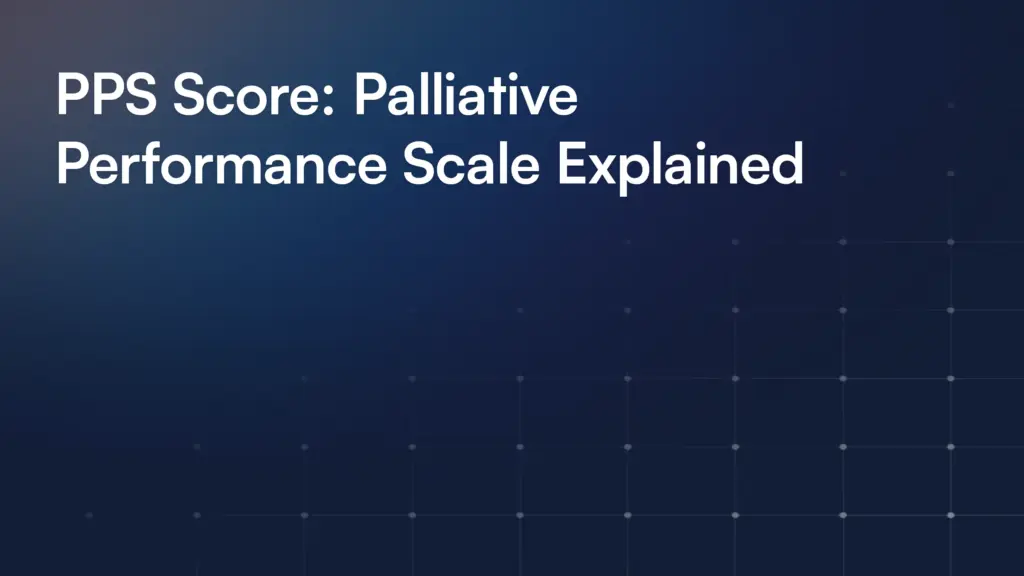 PPS Score: Palliative Performance Scale Explained